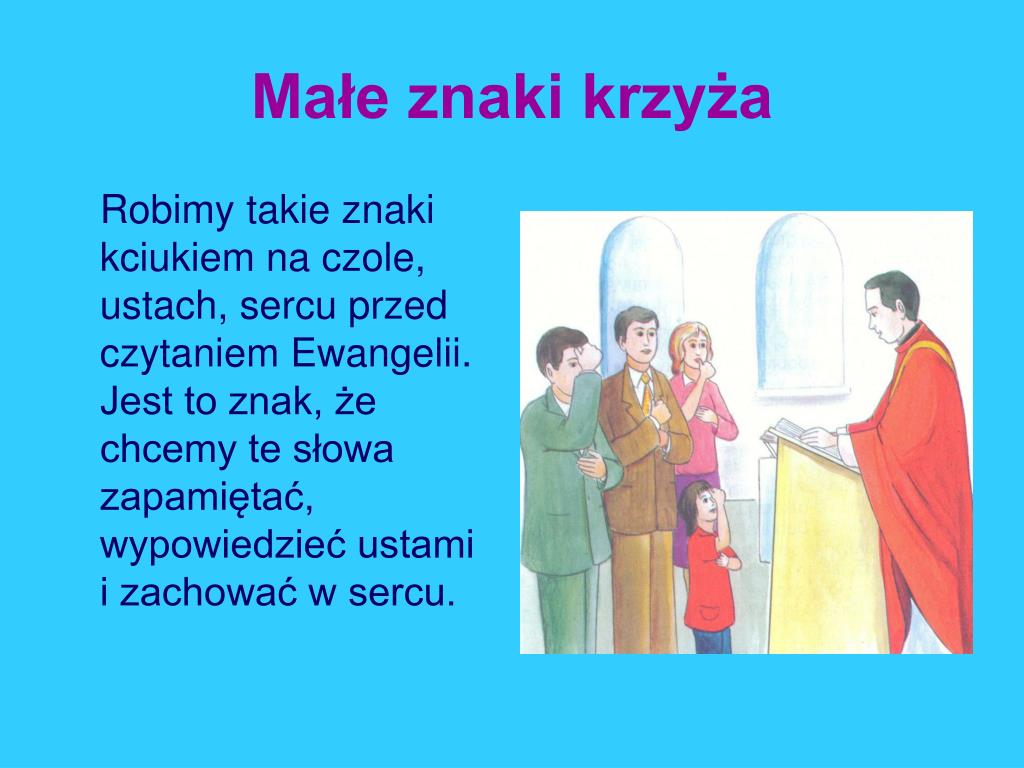 Małe znaki krzyża

Robimy takie znaki kciukiem na czole, ustach, sercu przed czytaniem Ewangelii. Jest to znak, że chcemy te słowa zapamiętać, wypowiedzieć ustami i zachować w sercu.